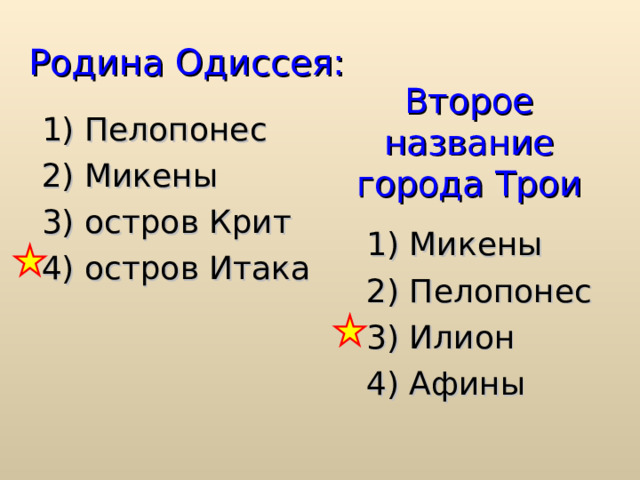 Родина Одиссея:

1) Пелопонес
2) Микены
3) остров Крит
4) остров Итака

Второе название города Трои

1) Микены
2) Пелопонес
3) Илион
4) Афины